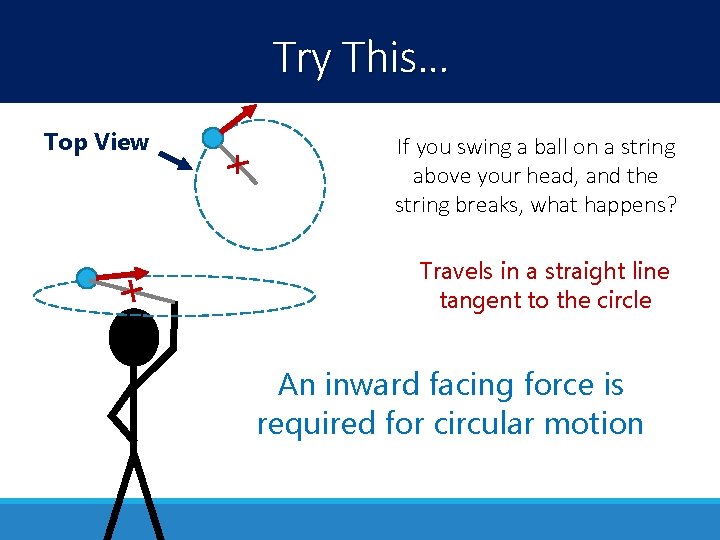 Try This…

Top View

If you swing a ball on a string above your head, and the string breaks, what happens?

Travels in a straight line tangent to the circle

An inward facing force is required for circular motion